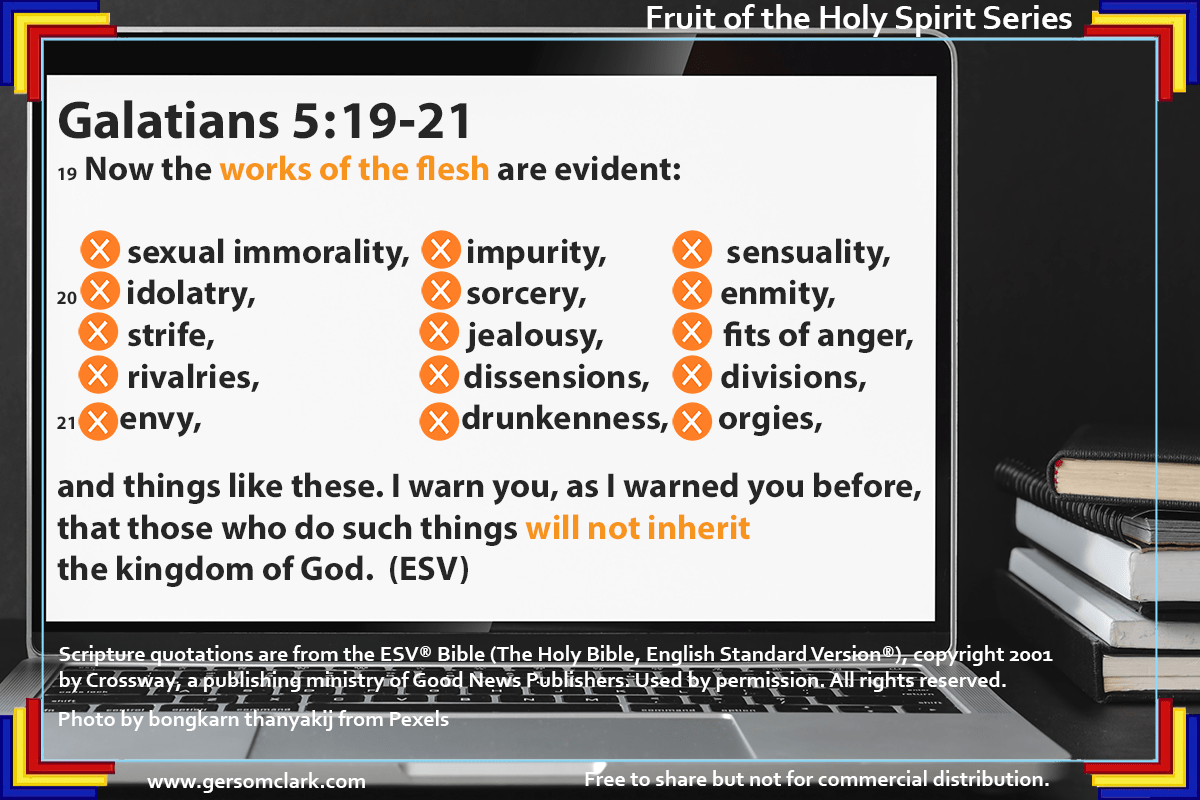 Fruit of the Holy Spirit Series

Galatians 5:19-21

19 Now the works of the flesh are evident:

sexual immorality, impurity, sensuality,
20 idolatry, sorcery, enmity,
strife, jealousy, fits of anger,
rivalries, dissensions, divisions,
21 envy, drunkenness, orgies,

and things like these. I warn you, as I warned you before, that those who do such things will not inherit the kingdom of God. (ESV)

Scripture quotations are from the ESV® Bible (The Holy Bible, English Standard Version®), copyright 2001 by Crossway, a publishing ministry of Good News Publishers. Used by permission. All rights reserved.

Photo by bongkarn thanyakij from Pexels

www.gersomclark.com

Free to share but not for commercial distribution.